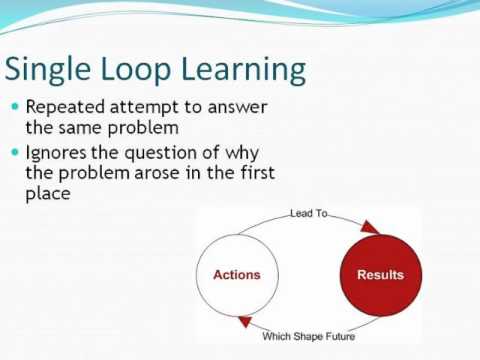 Single Loop Learning

- Repeated attempt to answer the same problem
- Ignores the question of why the problem arose in the first place

Lead To

Actions

Results

Which Shape Future